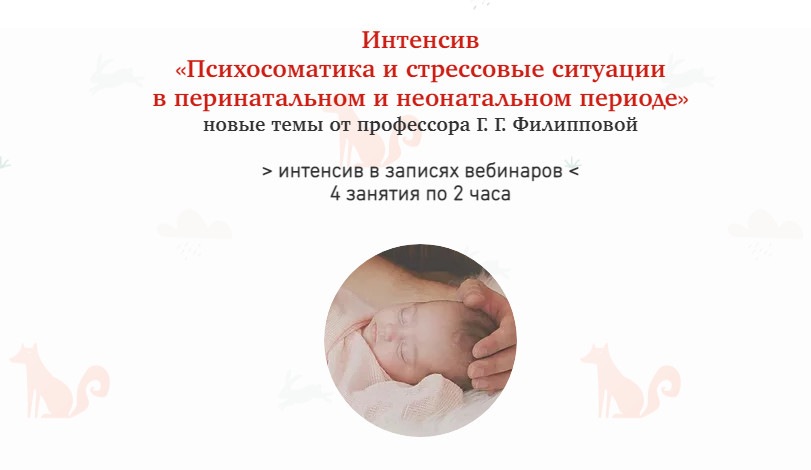 Интенсив
«Психосоматика и стрессовые ситуации в перинатальном и неонатальном периоде»
новые темы от профессора Г. Г. Филипповой

> интенсив в записях вебинаров <
4 занятия по 2 часа